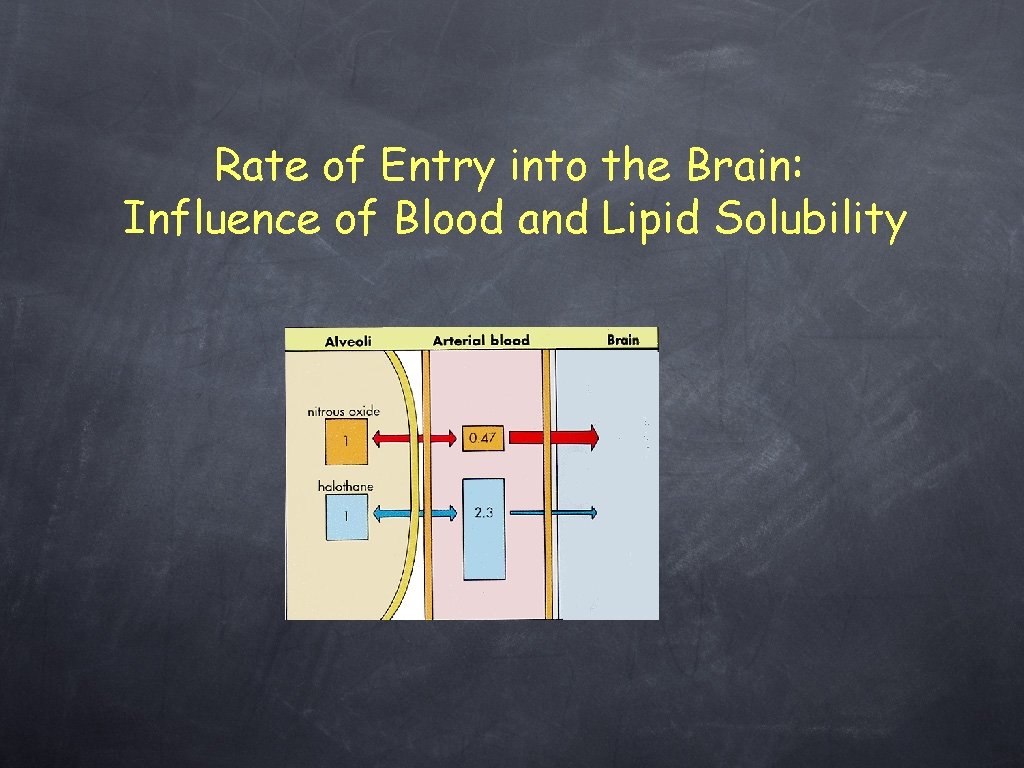 Rate of Entry into the Brain:
Influence of Blood and Lipid Solubility

Alveoli
Arterial blood
Brain

nitrous oxide
1
0.47

halothane
1
2.3